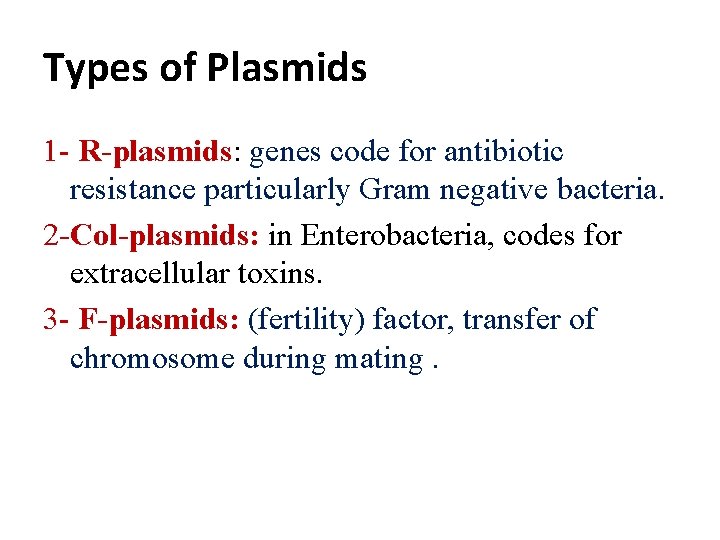 Types of Plasmids

1- R-plasmids: genes code for antibiotic resistance particularly Gram negative bacteria.

2-Col-plasmids: in Enterobacteria, codes for extracellular toxins.

3- F-plasmids: (fertility) factor, transfer of chromosome during mating .